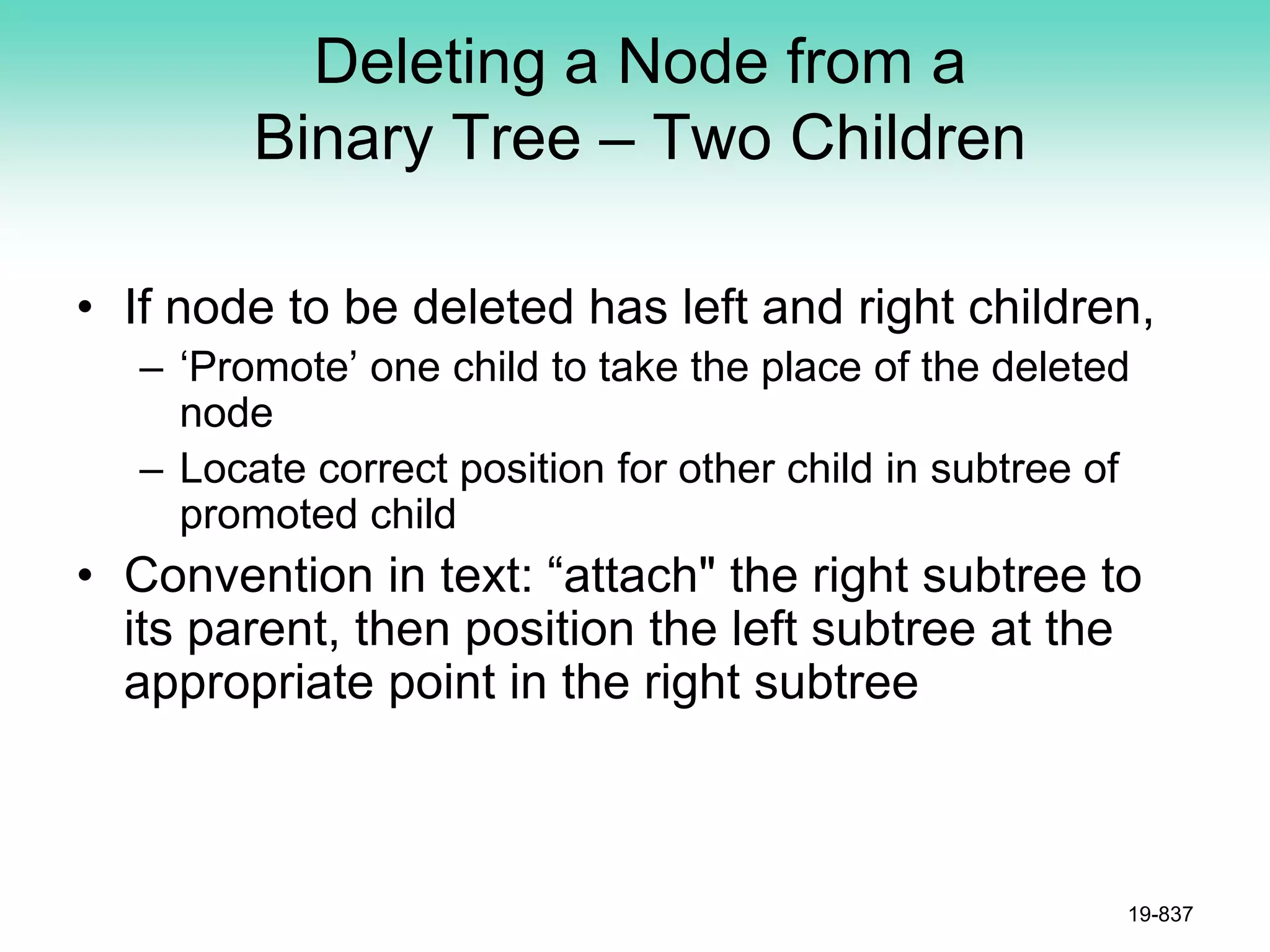 Deleting a Node from a Binary Tree – Two Children

• If node to be deleted has left and right children,
  – ‘Promote’ one child to take the place of the deleted node
  – Locate correct position for other child in subtree of promoted child
• Convention in text: “attach" the right subtree to its parent, then position the left subtree at the appropriate point in the right subtree

19-837